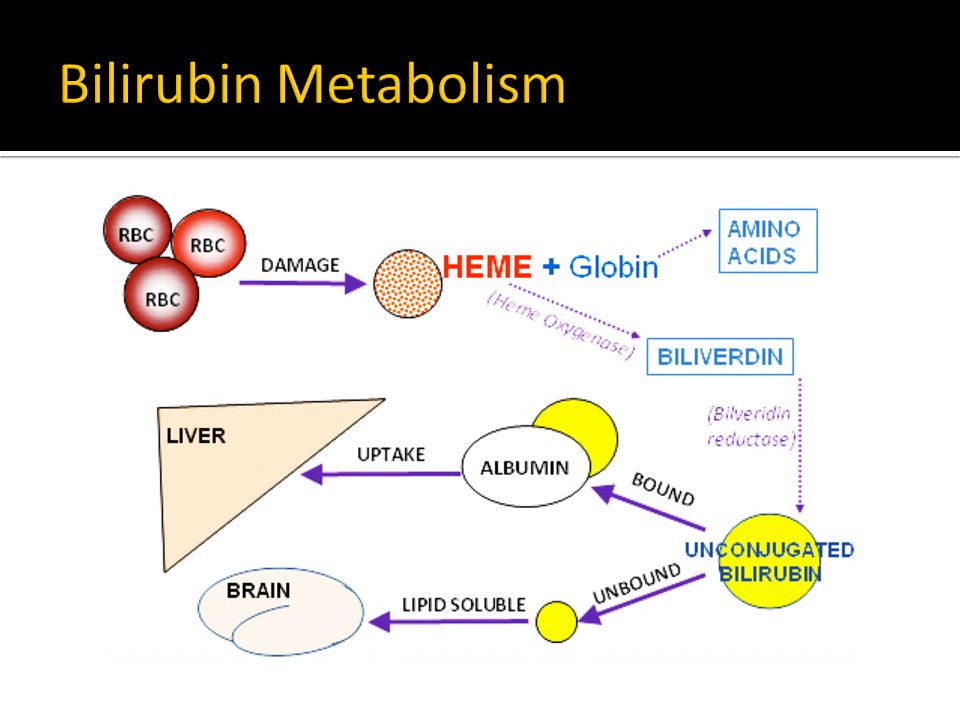 Bilirubin Metabolism

RBC
RBC
RBC
DAMAGE
HEME + Globin
AMINO ACIDS
(Heme Oxygenase)
BILIVERDIN
(Bilveridin reductase)
LIVER
UPTAKE
ALBUMIN
BOUND
UNCONJUGATED BILIRUBIN
UNBOUND
BRAIN
LIPID SOLUBLE